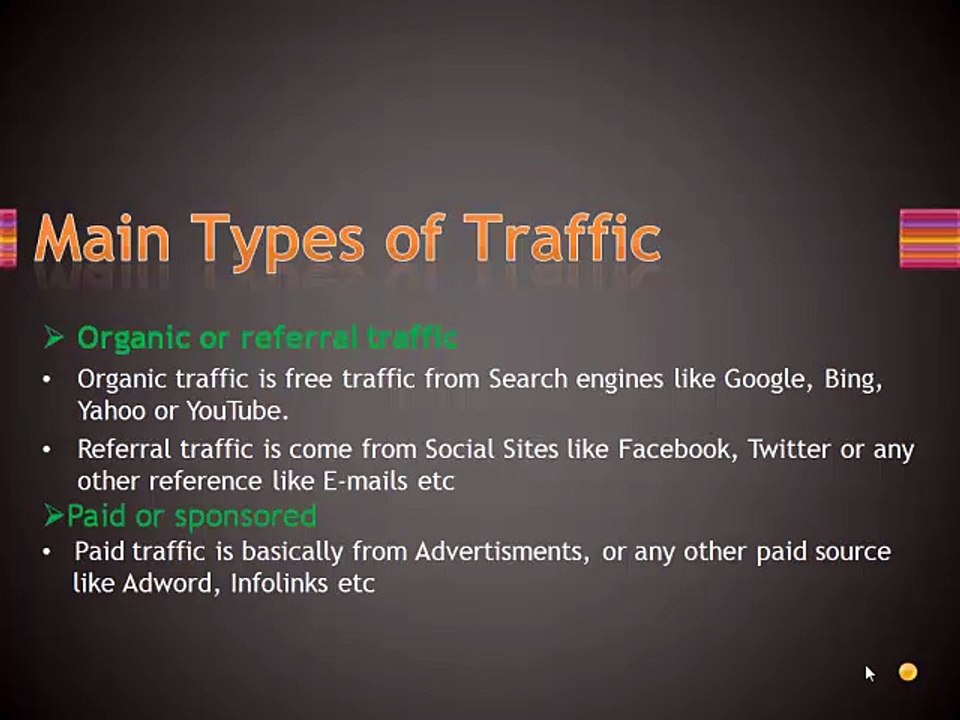 Main Types of Traffic

➢ Organic or referral traffic

• Organic traffic is free traffic from Search engines like Google, Bing, Yahoo or YouTube.

• Referral traffic is come from Social Sites like Facebook, Twitter or any other reference like E-mails etc

➢Paid or sponsored

• Paid traffic is basically from Advertisments, or any other paid source like Adword, Infolinks etc